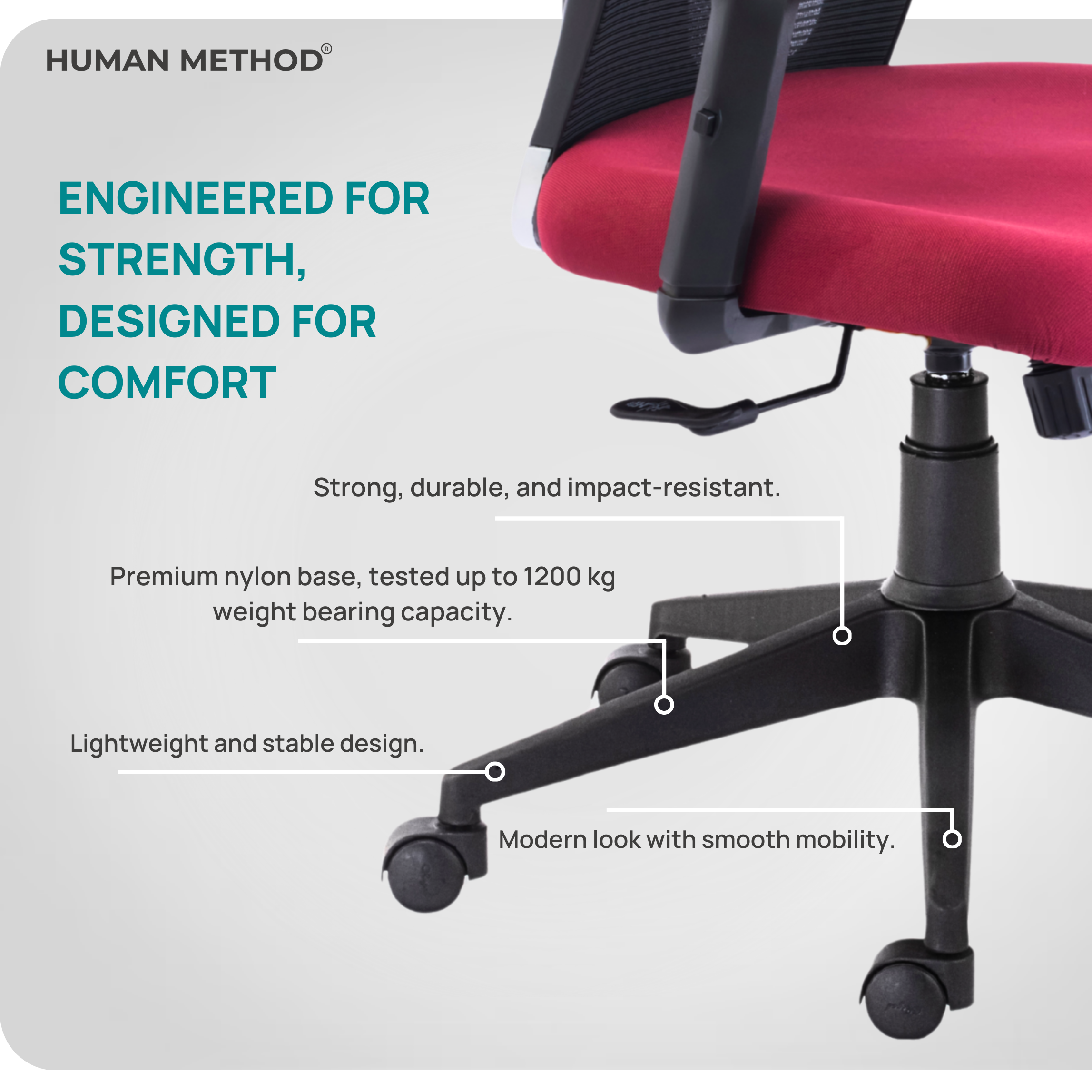 HUMAN METHOD®

ENGINEERED FOR STRENGTH, DESIGNED FOR COMFORT

Strong, durable, and impact-resistant.

Premium nylon base, tested up to 1200 kg weight bearing capacity.

Lightweight and stable design.

Modern look with smooth mobility.